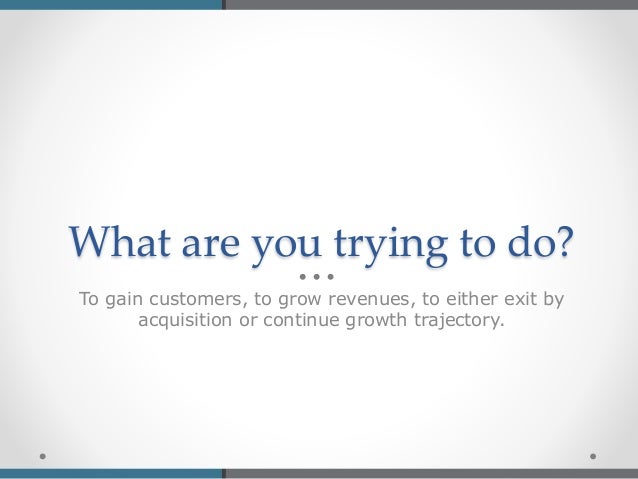 What are you trying to do?

To gain customers, to grow revenues, to either exit by acquisition or continue growth trajectory.